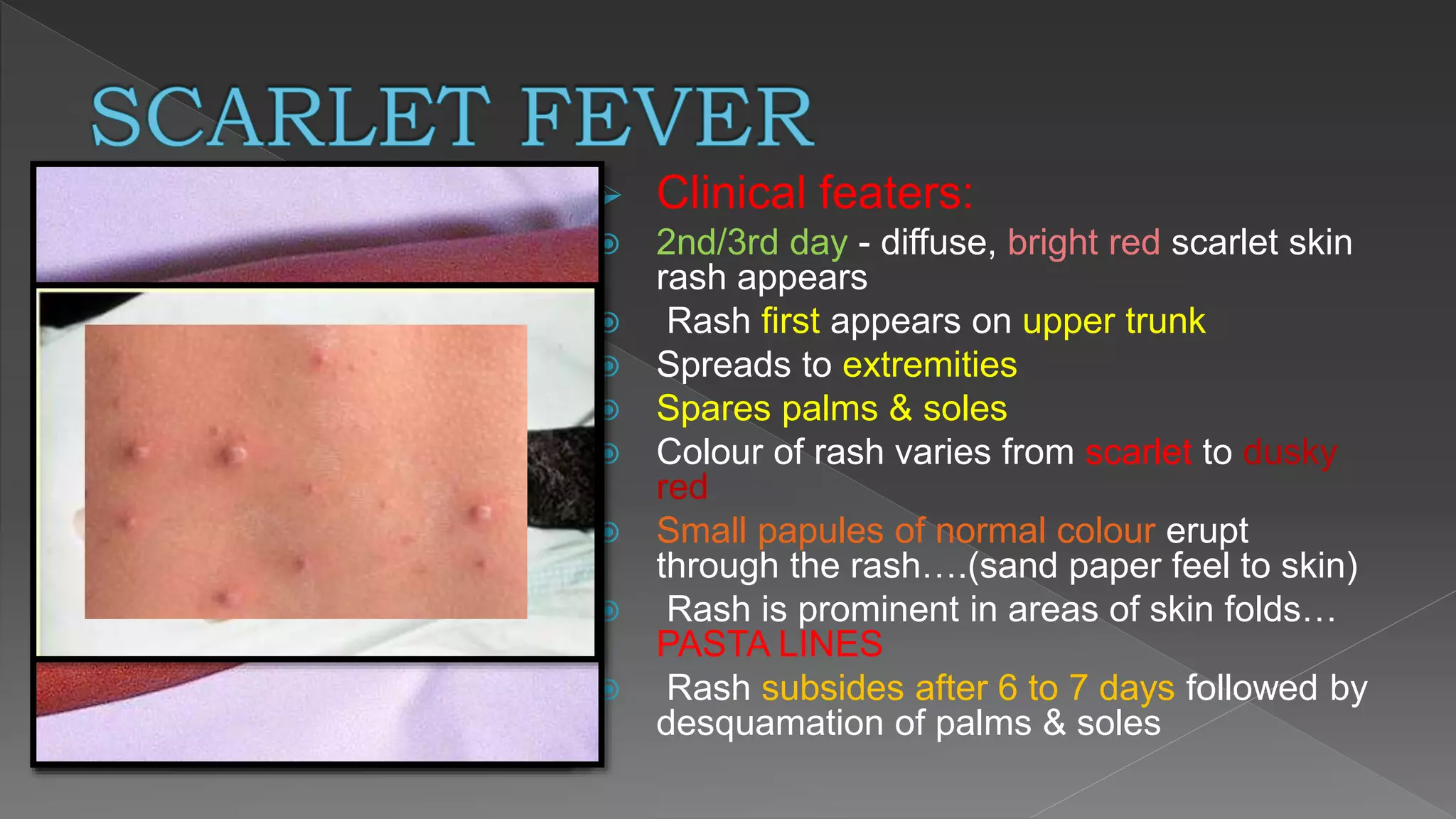 SCARLET FEVER

Clinical featers:

2nd/3rd day - diffuse, bright red scarlet skin rash appears

Rash first appears on upper trunk

Spreads to extremities

Spares palms & soles

Colour of rash varies from scarlet to dusky red

Small papules of normal colour erupt through the rash….(sand paper feel to skin)

Rash is prominent in areas of skin folds… PASTA LINES

Rash subsides after 6 to 7 days followed by desquamation of palms & soles